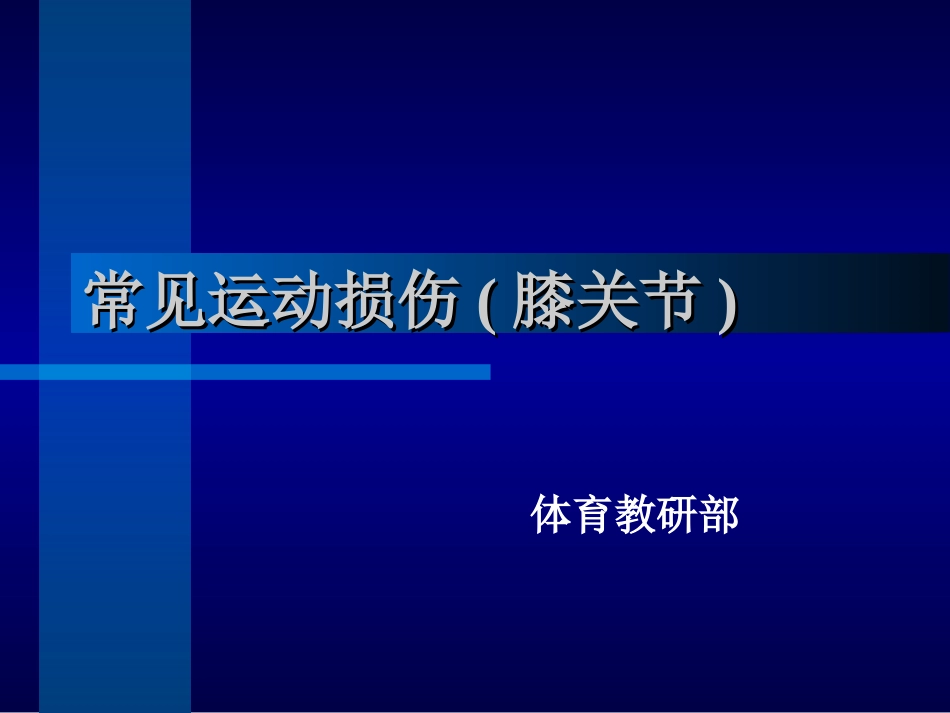 常见运动损伤 ( 膝关节 )

体育教研部